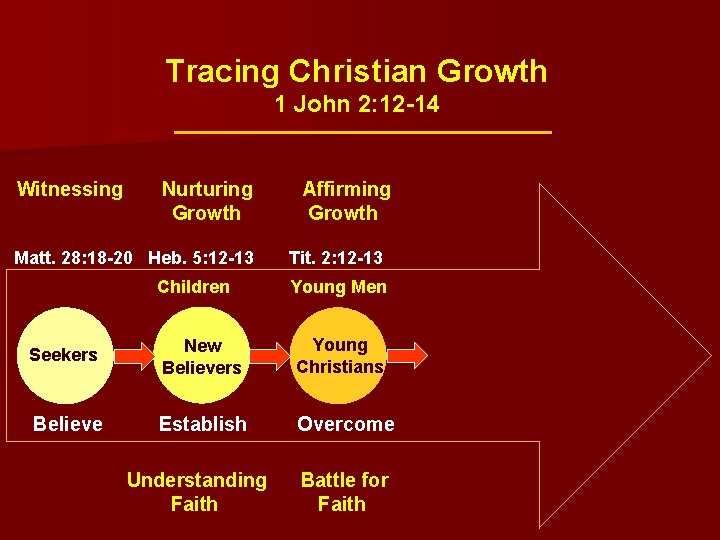 Tracing Christian Growth
1 John 2:12-14

Witnessing

Nurturing Growth

Affirming Growth

Matt. 28:18-20

Heb. 5:12-13

Tit. 2:12-13

Children

Young Men

Seekers

New Believers

Young Christians

Believe

Establish

Overcome

Understanding Faith

Battle for Faith